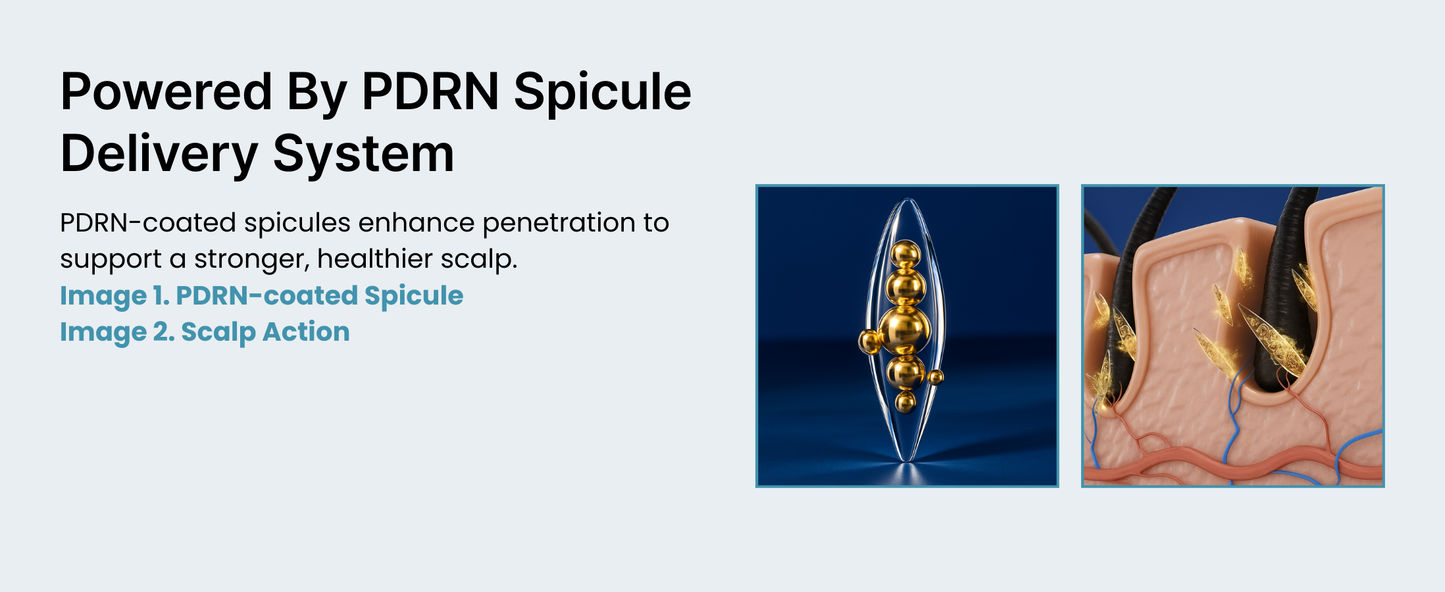 Powered By PDRN Spicule Delivery System

PDRN-coated spicules enhance penetration to support a stronger, healthier scalp.
Image 1. PDRN-coated Spicule
Image 2. Scalp Action